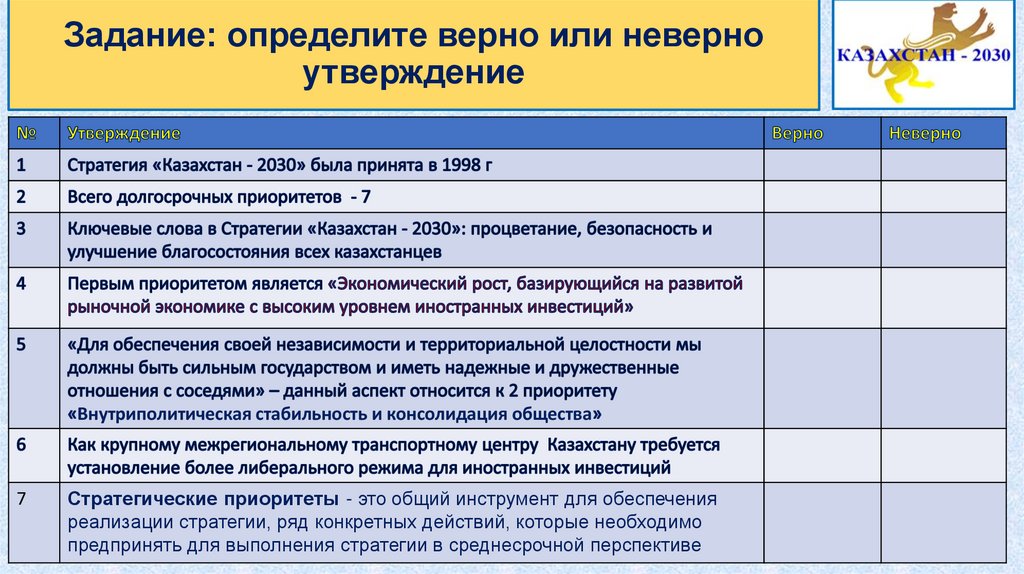 Задание: определите верно или неверно утверждение

КАЗАХСТАН - 2030

| № | Утверждение | Верно | Неверно |
|---|---|---|---|
| 1 | Стратегия «Казахстан - 2030» была принята в 1998 г | | |
| 2 | Всего долгосрочных приоритетов - 7 | | |
| 3 | Ключевые слова в Стратегии «Казахстан - 2030»: процветание, безопасность и улучшение благосостояния всех казахстанцев | | |
| 4 | Первым приоритетом является «Экономический рост, базирующийся на развитой рыночной экономике с высоким уровнем иностранных инвестиций» | | |
| 5 | «Для обеспечения своей независимости и территориальной целостности мы должны быть сильным государством и иметь надежные и дружественные отношения с соседями» – данный аспект относится к 2 приоритету «Внутриполитическая стабильность и консолидация общества» | | |
| 6 | Как крупному межрегиональному транспортному центру Казахстану требуется установление более либерального режима для иностранных инвестиций | | |
| 7 | Стратегические приоритеты - это общий инструмент для обеспечения реализации стратегии, ряд конкретных действий, которые необходимо предпринять для выполнения стратегии в среднесрочной перспективе | | |